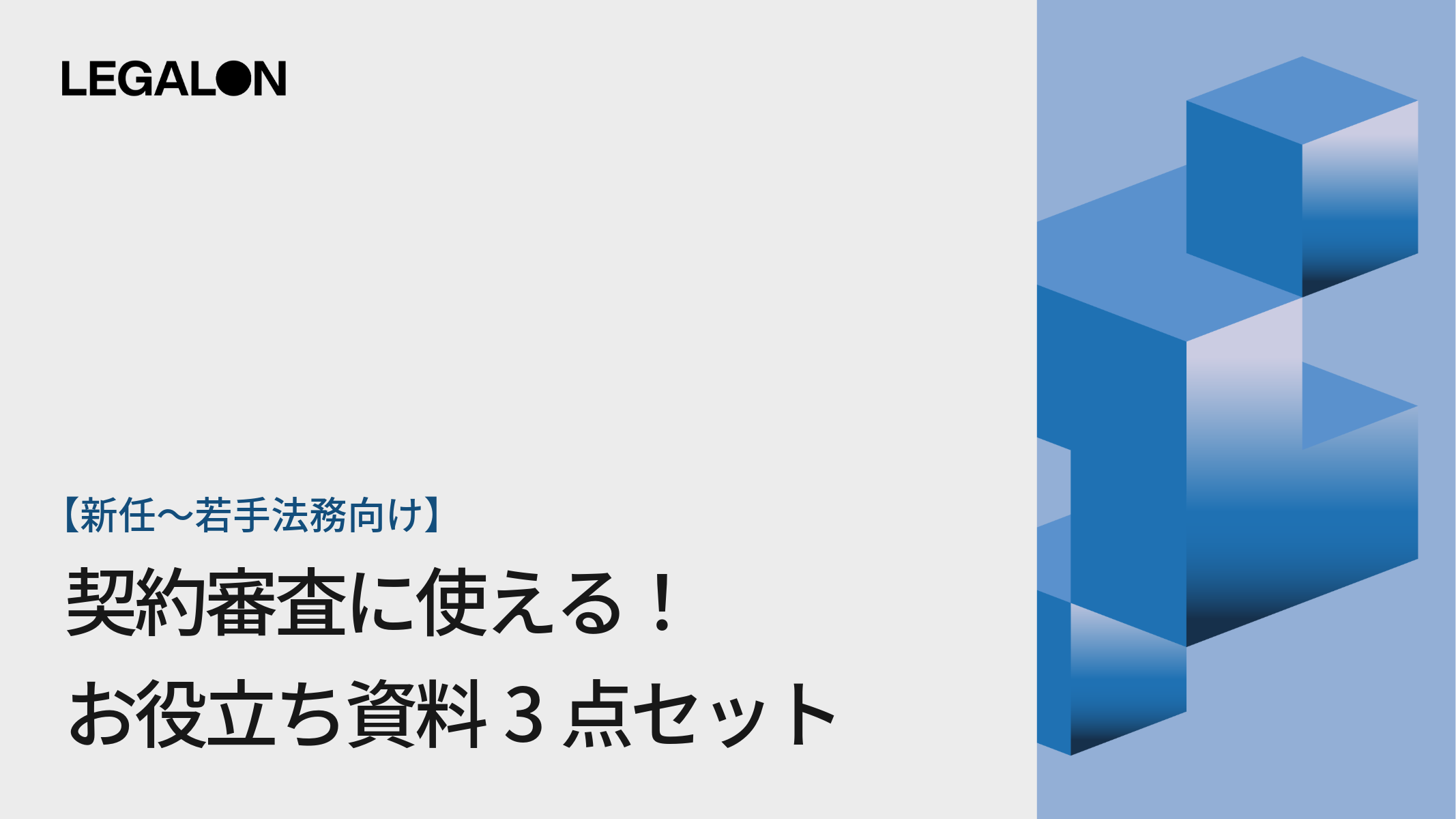 LEGALON

【新任〜若手法務向け】

契約審査に使える！
お役立ち資料３点セット